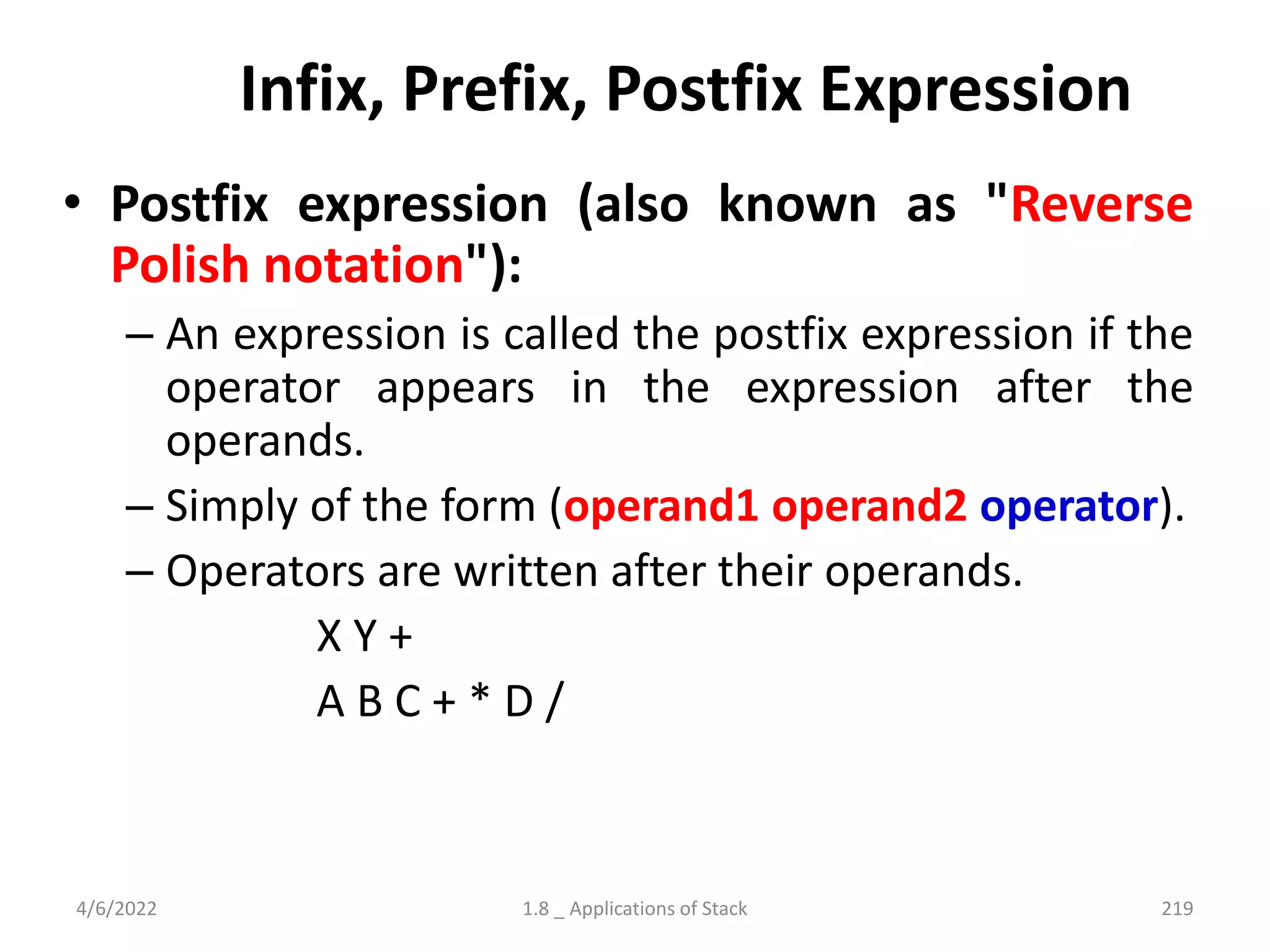 Infix, Prefix, Postfix Expression

• Postfix expression (also known as "Reverse Polish notation"):

– An expression is called the postfix expression if the operator appears in the expression after the operands.

– Simply of the form (operand1 operand2 operator).

– Operators are written after their operands.

X Y +

A B C + * D /

4/6/2022

1.8 _ Applications of Stack

219